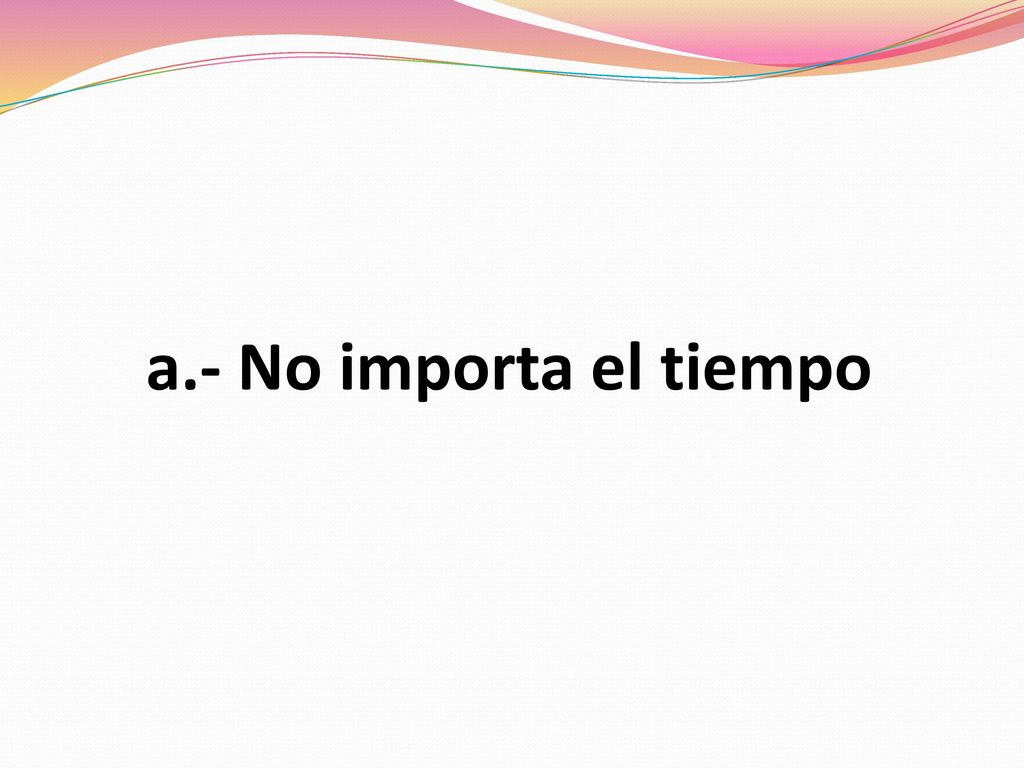 a.- No importa el tiempo